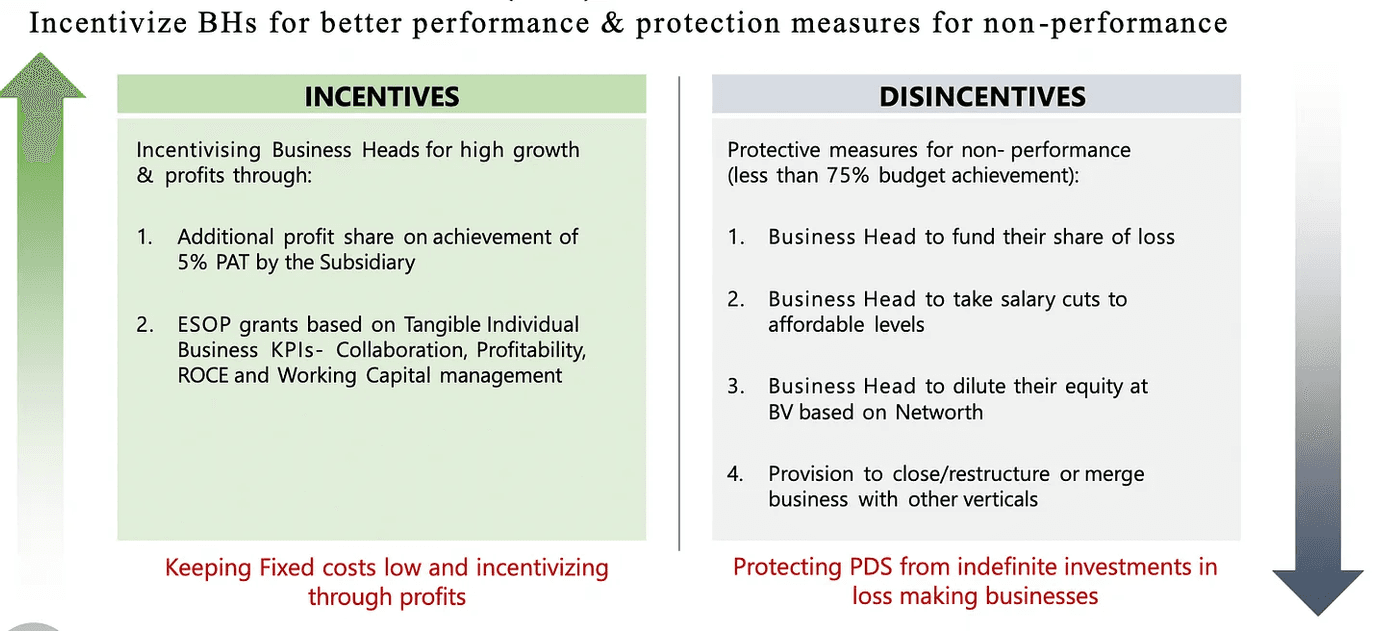 Incentivize BHs for better performance & protection measures for non-performance

INCENTIVES

Incentivising Business Heads for high growth & profits through:

1. Additional profit share on achievement of 5% PAT by the Subsidiary

2. ESOP grants based on Tangible Individual Business KPIs- Collaboration, Profitability, ROCE and Working Capital management

Keeping Fixed costs low and incentivizing through profits

DISINCENTIVES

Protective measures for non- performance (less than 75% budget achievement):

1. Business Head to fund their share of loss

2. Business Head to take salary cuts to affordable levels

3. Business Head to dilute their equity at BV based on Networth

4. Provision to close/restructure or merge business with other verticals

Protecting PDS from indefinite investments in loss making businesses